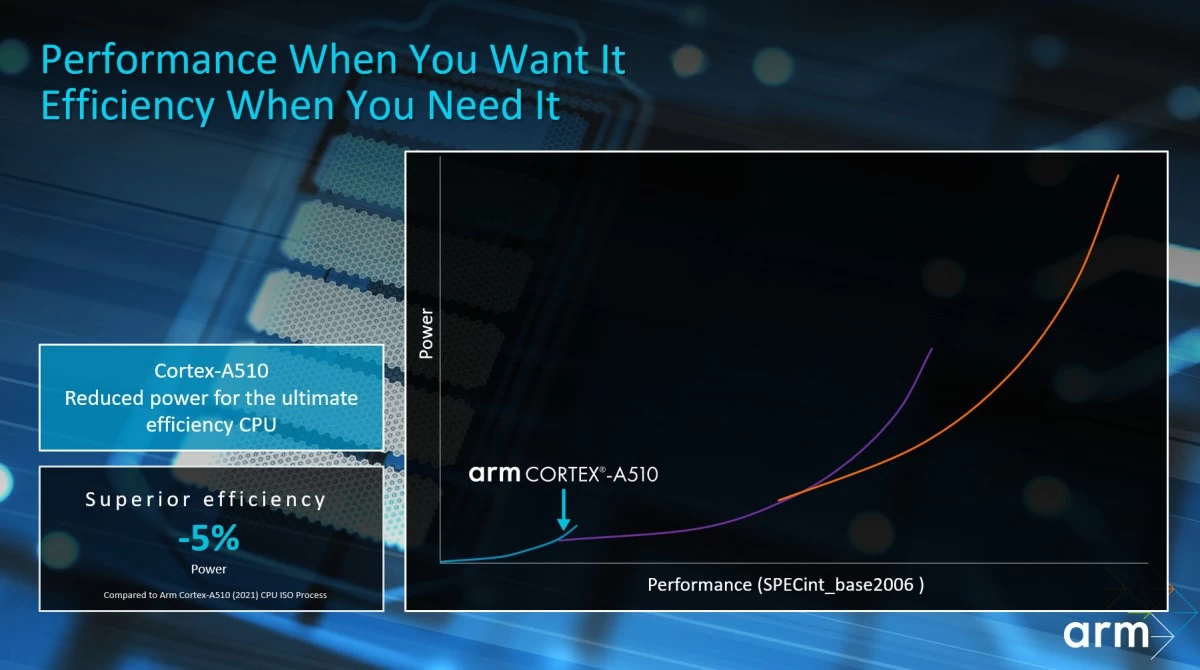 Performance When You Want It
Efficiency When You Need It

Cortex-A510
Reduced power for the ultimate efficiency CPU

Superior efficiency
-5%
Power
Compared to Arm Cortex-A510 (2021) CPU ISO Process

Power

arm CORTEX®-A510

Performance (SPECint_base2006 )

arm